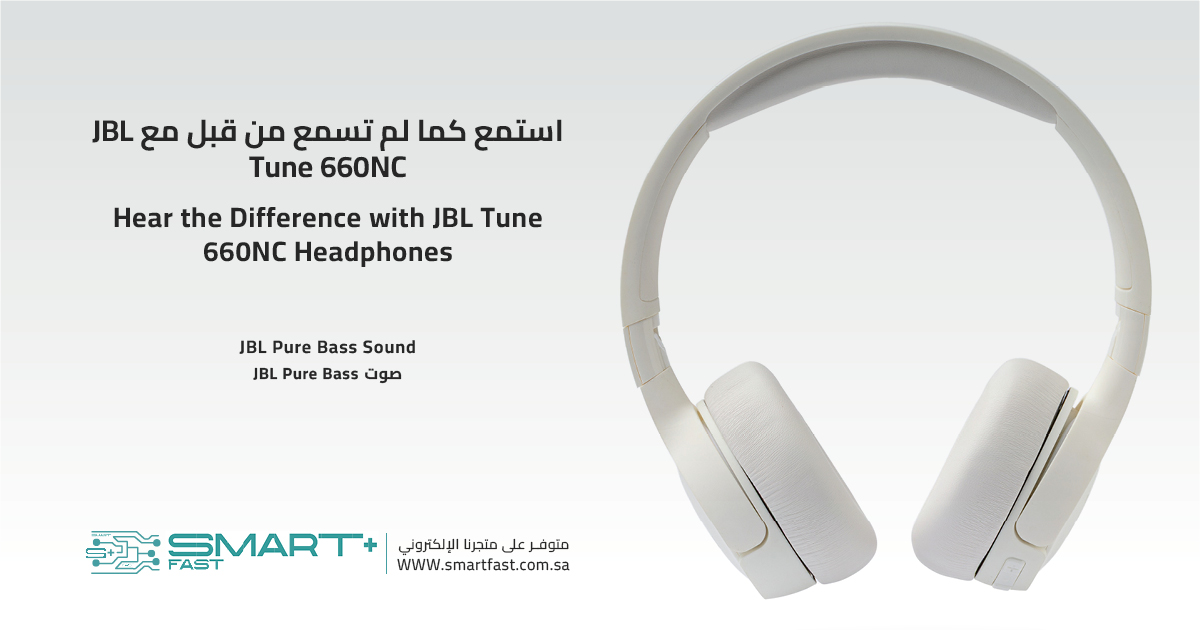 استمع كما لم تسمع من قبل مع JBL Tune 660NC

Hear the Difference with JBL Tune 660NC Headphones

JBL Pure Bass Sound
صوت JBL Pure Bass

SMART+ FAST

متوفر على متجرنا الإلكتروني
WWW.smartfast.com.sa